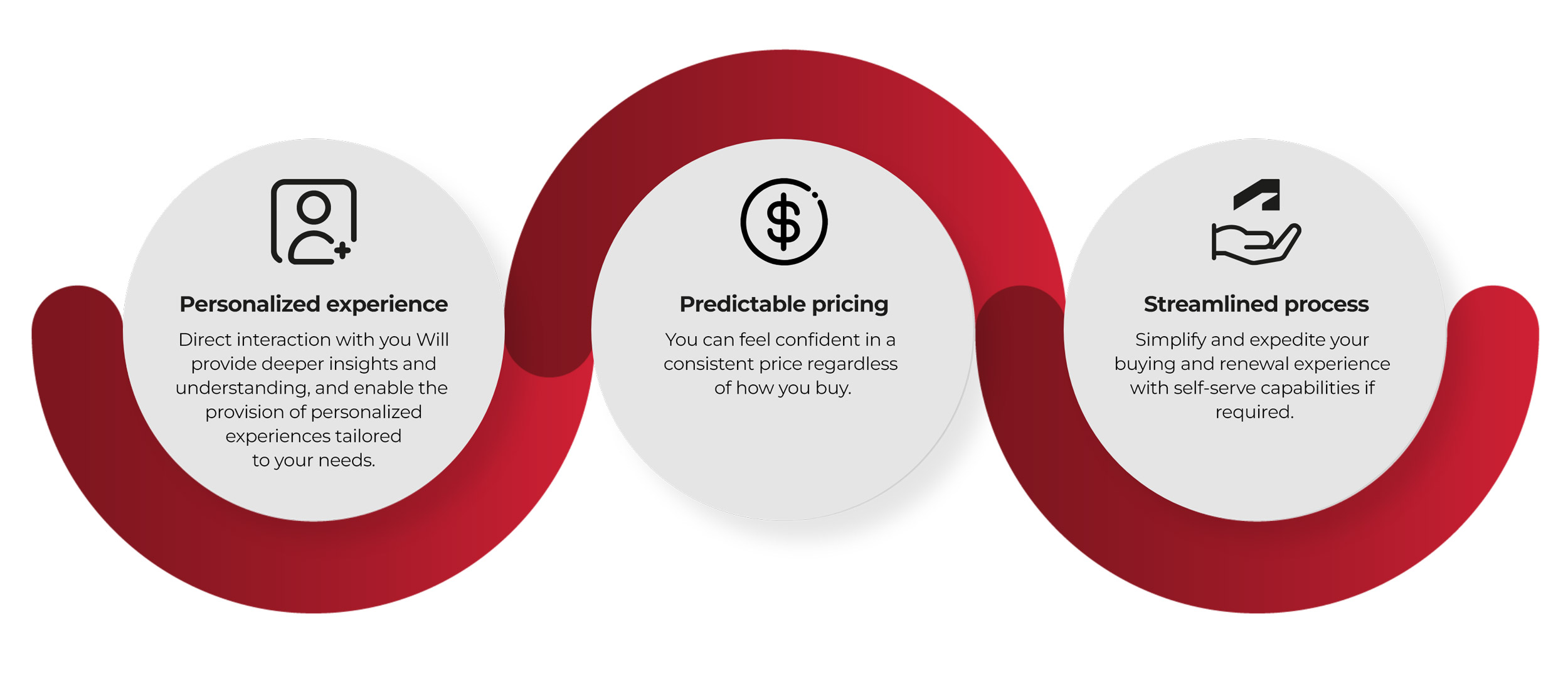 Personalized experience

Direct interaction with you Will provide deeper insights and understanding, and enable the provision of personalized experiences tailored to your needs.

Predictable pricing

You can feel confident in a consistent price regardless of how you buy.

Streamlined process

Simplify and expedite your buying and renewal experience with self-serve capabilities if required.